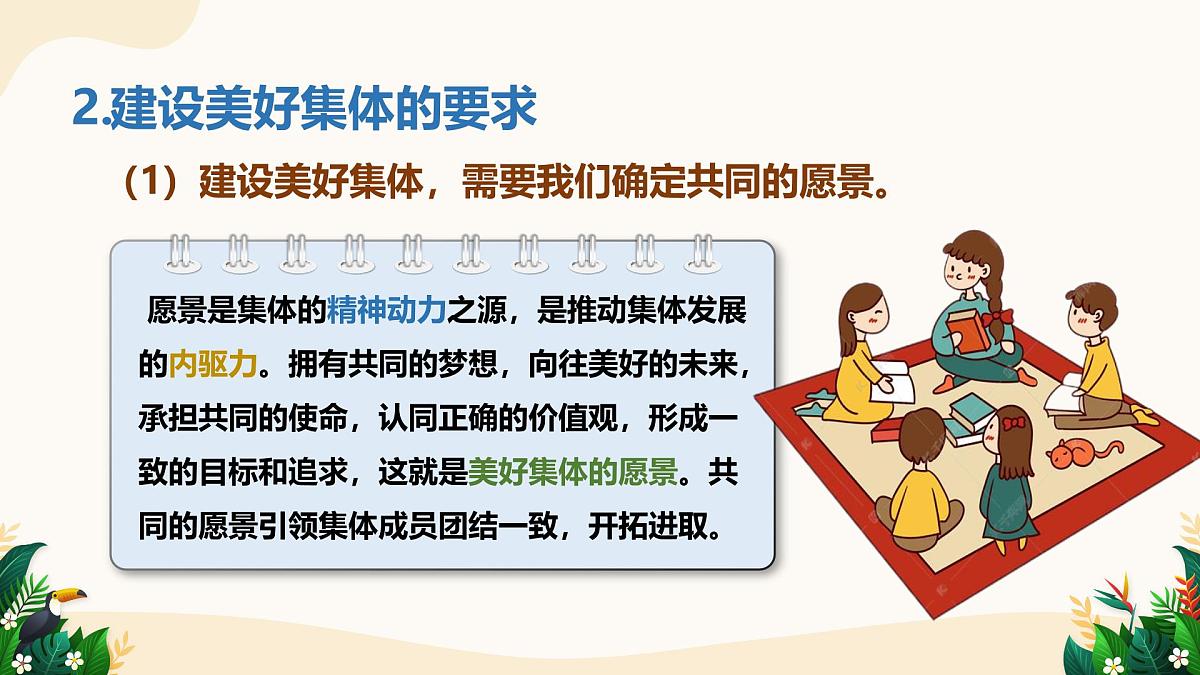 2.建设美好集体的要求

（1）建设美好集体，需要我们确定共同的愿景。

愿景是集体的精神动力之源，是推动集体发展的内驱力。拥有共同的梦想，向往美好的未来，承担共同的使命，认同正确的价值观，形成一致的目标和追求，这就是美好集体的愿景。共同的愿景引领集体成员团结一致，开拓进取。